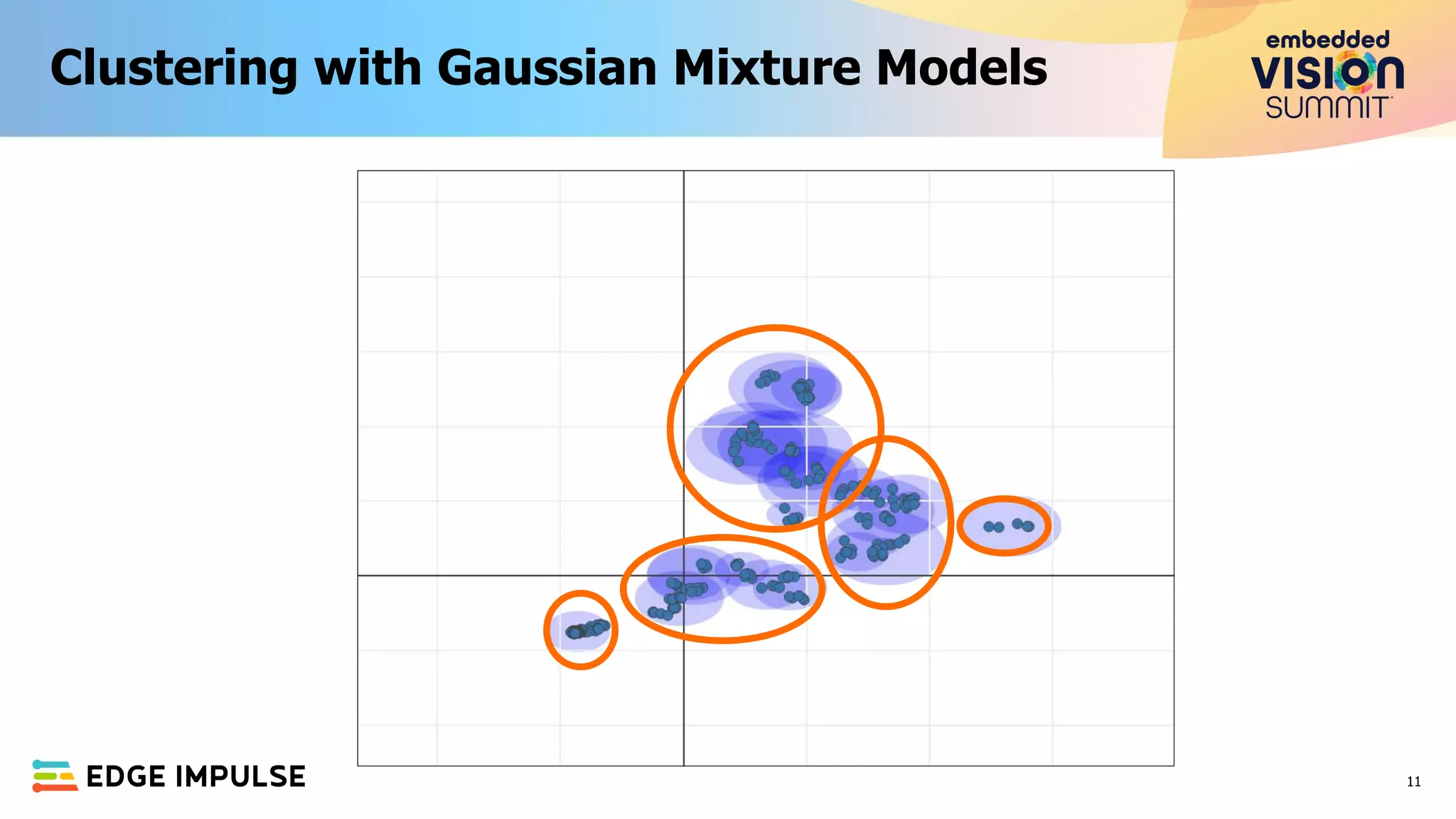 Clustering with Gaussian Mixture Models

embedded VISION SUMMIT

EDGE IMPULSE

11